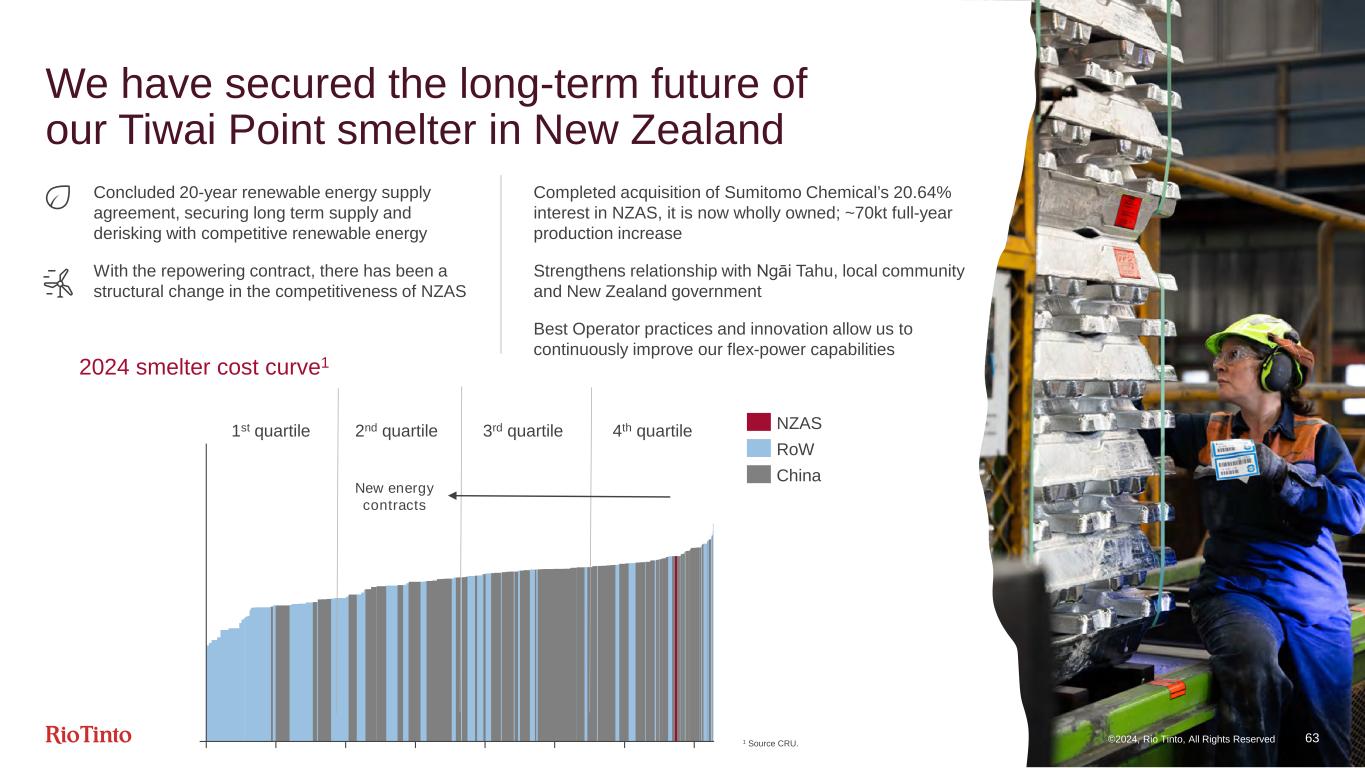 We have secured the long-term future of our Tiwai Point smelter in New Zealand

Concluded 20-year renewable energy supply agreement, securing long term supply and derisking with competitive renewable energy

With the repowering contract, there has been a structural change in the competitiveness of NZAS

Completed acquisition of Sumitomo Chemical's 20.64% interest in NZAS, it is now wholly owned; ~70kt full-year production increase

Strengthens relationship with Ngāi Tahu, local community and New Zealand government

Best Operator practices and innovation allow us to continuously improve our flex-power capabilities

2024 smelter cost curve$^1$

1$^{st}$ quartile 2$^{nd}$ quartile 3$^{rd}$ quartile 4$^{th}$ quartile

New energy contracts

NZAS
RoW
China

RioTinto

$^1$ Source CRU.

©2024, Rio Tinto, All Rights Reserved 63